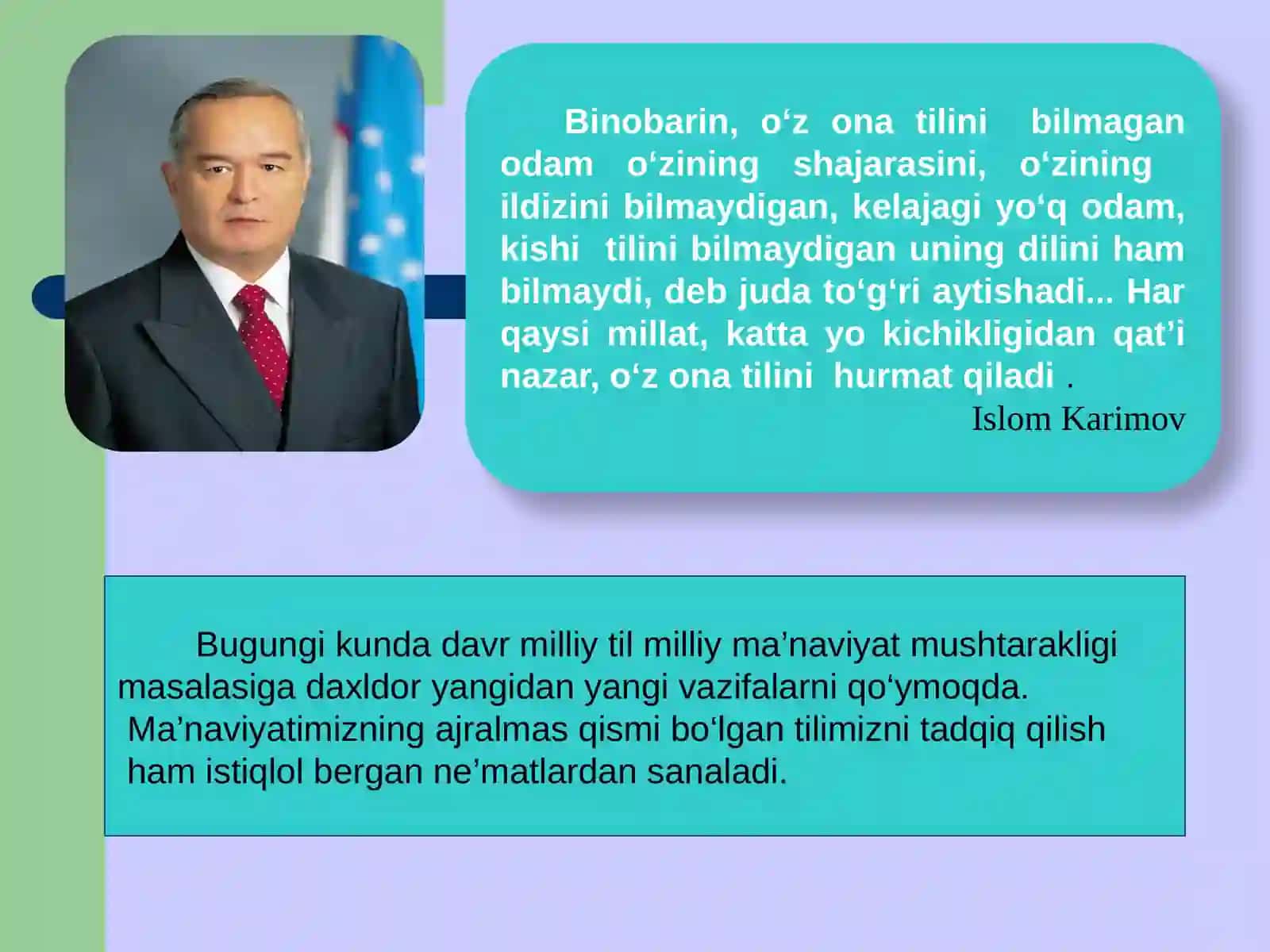 Binobarin, o‘z ona tilini bilmagan odam o‘zining shajarasini, o‘zining ildizini bilmaydigan, kelajagi yo‘q odam, kishi tilini bilmaydigan uning dilini ham bilmaydi, deb juda to‘g‘ri aytishadi... Har qaysi millat, katta yo kichikligidan qat’i nazar, o‘z ona tilini hurmat qiladi .

Islom Karimov

Bugungi kunda davr milliy til milliy ma’naviyat mushtarakligi masalasiga daxldor yangidan yangi vazifalarni qo‘ymoqda. Ma’naviyatimizning ajralmas qismi bo‘lgan tilimizni tadqiq qilish ham istiqlol bergan ne’matlardan sanaladi.